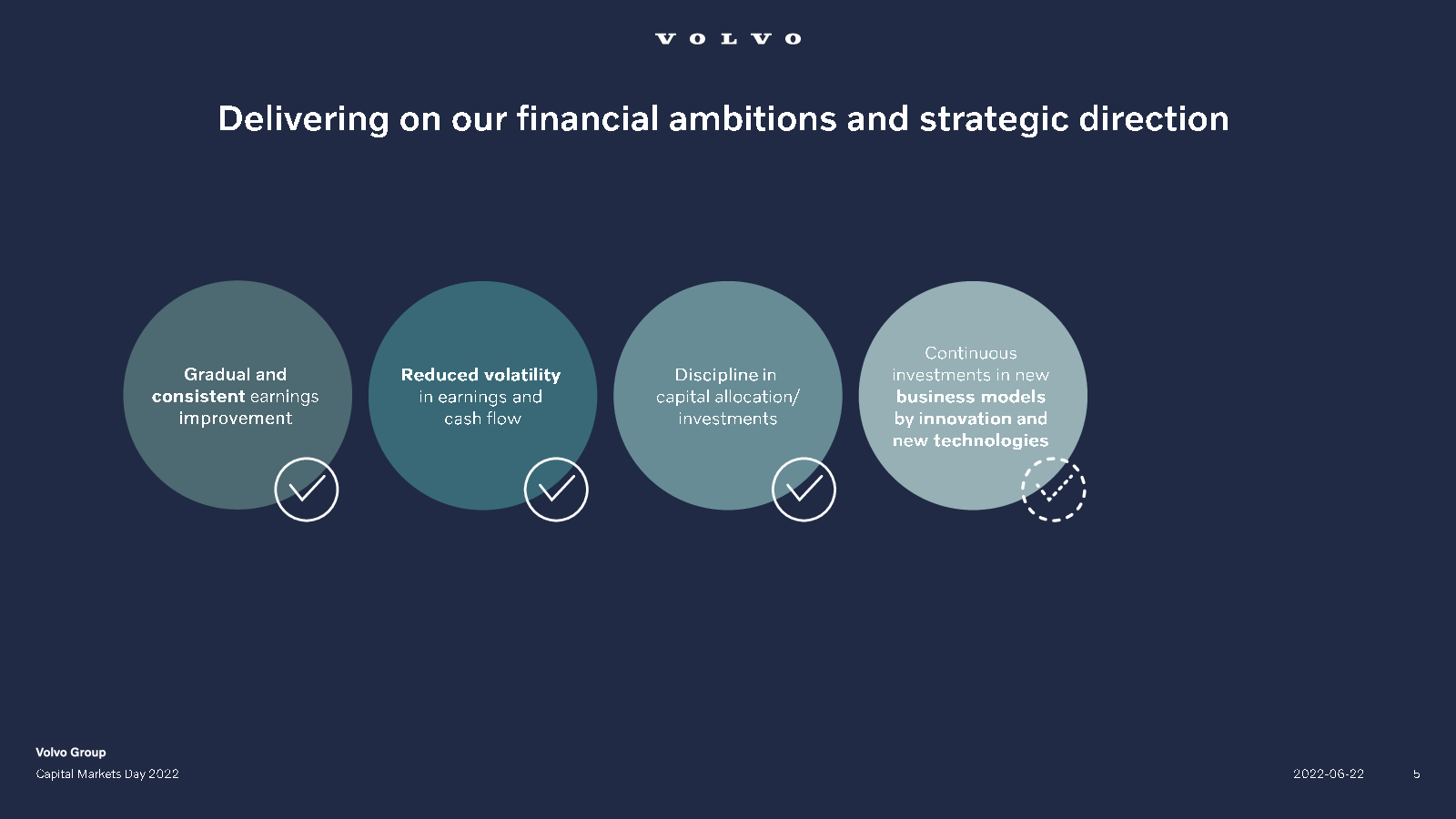 VOLVO

Delivering on our financial ambitions and strategic direction

Gradual and consistent earnings improvement

Reduced volatility in earnings and cash flow

Discipline in capital allocation/ investments

Continuous investments in new business models by innovation and new technologies

Volvo Group
Capital Markets Day 2022

2022-06-22

5